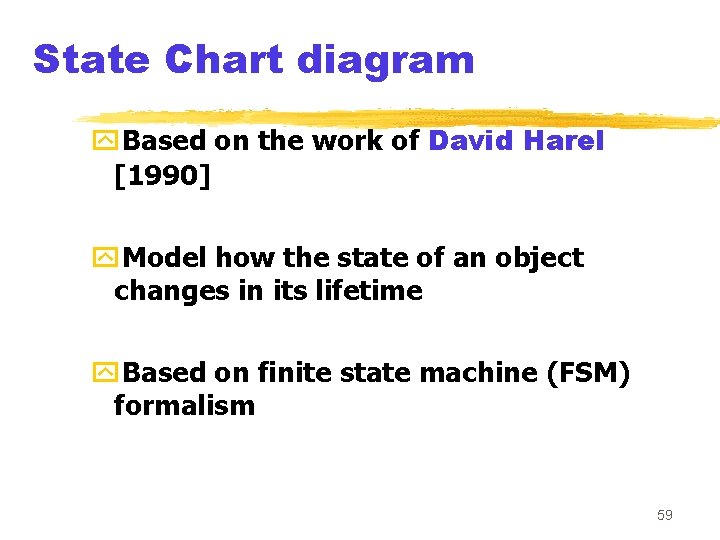 State Chart diagram

Based on the work of David Harel [1990]

Model how the state of an object changes in its lifetime

Based on finite state machine (FSM) formalism

59